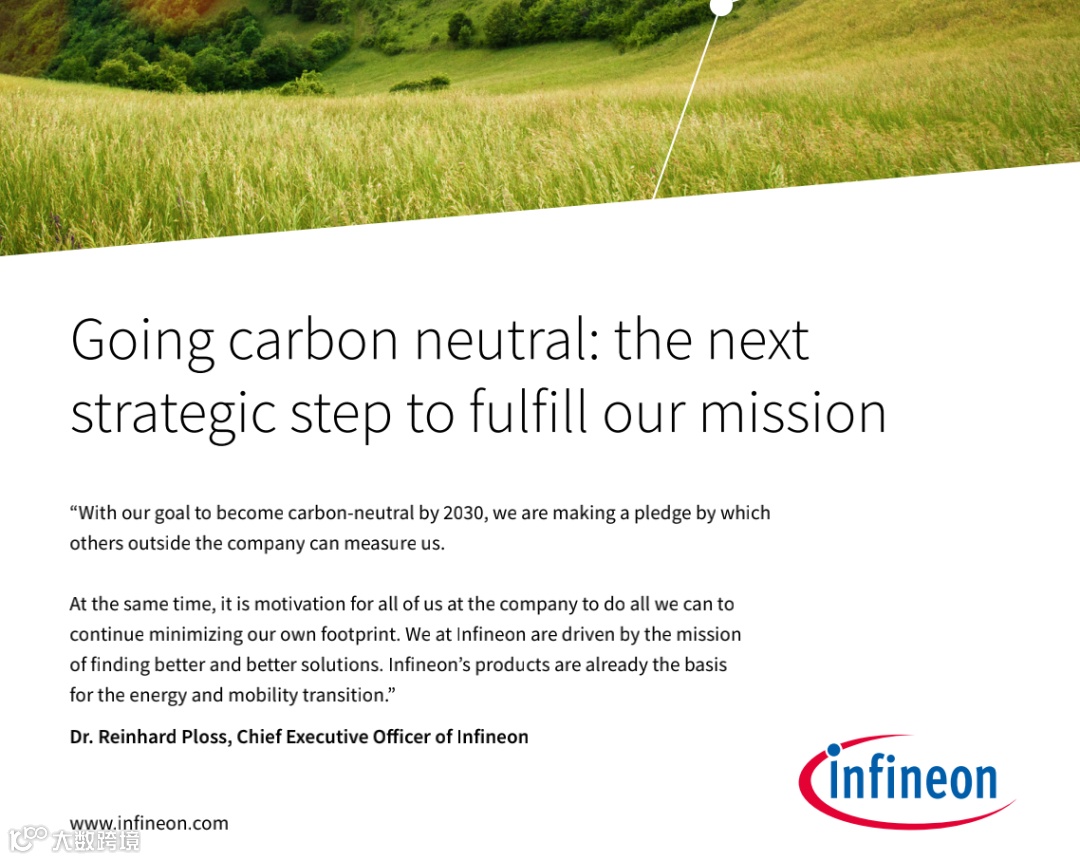 Going carbon neutral: the next strategic step to fulfill our mission

“With our goal to become carbon-neutral by 2030, we are making a pledge by which others outside the company can measure us.

At the same time, it is motivation for all of us at the company to do all we can to continue minimizing our own footprint. We at Infineon are driven by the mission of finding better and better solutions. Infineon’s products are already the basis for the energy and mobility transition.”

Dr. Reinhard Ploss, Chief Executive Officer of Infineon

infineon

www.infineon.com

大数跨境